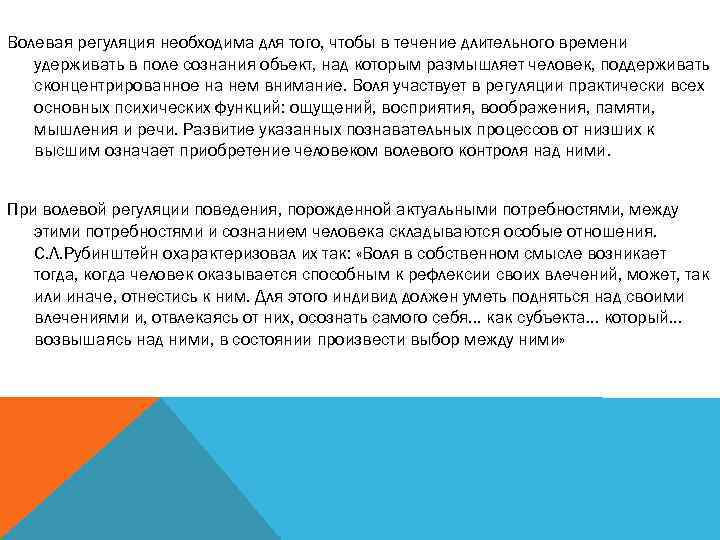 Волевая регуляция необходима для того, чтобы в течение длительного времени удерживать в поле сознания объект, над которым размышляет человек, поддерживать сконцентрированное на нем внимание. Воля участвует в регуляции практически всех основных психических функций: ощущений, восприятия, воображения, памяти, мышления и речи. Развитие указанных познавательных процессов от низших к высшим означает приобретение человеком волевого контроля над ними.

При волевой регуляции поведения, порожденной актуальными потребностями, между этими потребностями и сознанием человека складываются особые отношения. С.Л.Рубинштейн охарактеризовал их так: «Воля в собственном смысле возникает тогда, когда человек оказывается способным к рефлексии своих влечений, может, так или иначе, отнестись к ним. Для этого индивид должен уметь подняться над своими влечениями и, отвлекаясь от них, осознать самого себя... как субъекта... который... возвышаясь над ними, в состоянии произвести выбор между ними»